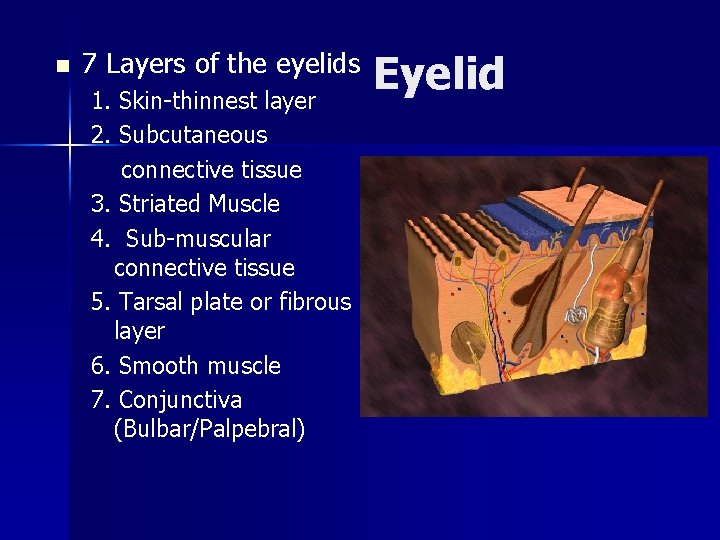 Eyelid

7 Layers of the eyelids

1. Skin-thinnest layer
2. Subcutaneous connective tissue
3. Striated Muscle
4. Sub-muscular connective tissue
5. Tarsal plate or fibrous layer
6. Smooth muscle
7. Conjunctiva (Bulbar/Palpebral)